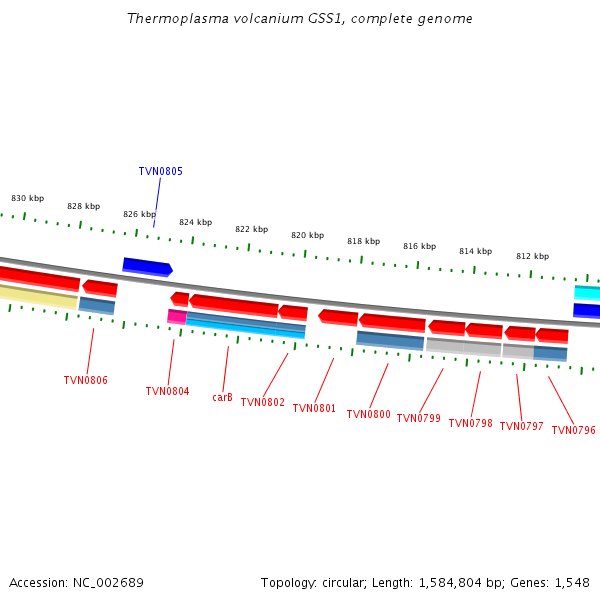 Thermoplasma volcanium GSS1, complete genome

TVN0805

830 kbp
828 kbp
826 kbp
824 kbp
822 kbp
820 kbp
818 kbp
816 kbp
814 kbp
812 kbp

TVN0806
TVN0804
carB
TVN0802
TVN0801
TVN0800
TVN0799
TVN0798
TVN0797
TVN0796

Accession: NC_002689

Topology: circular; Length: 1,584,804 bp; Genes: 1,548